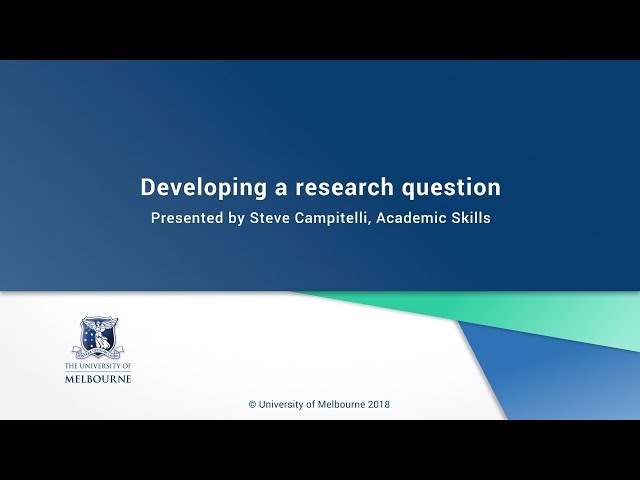 Developing a research question
Presented by Steve Campitelli, Academic Skills

THE UNIVERSITY OF
MELBOURNE

© University of Melbourne 2018